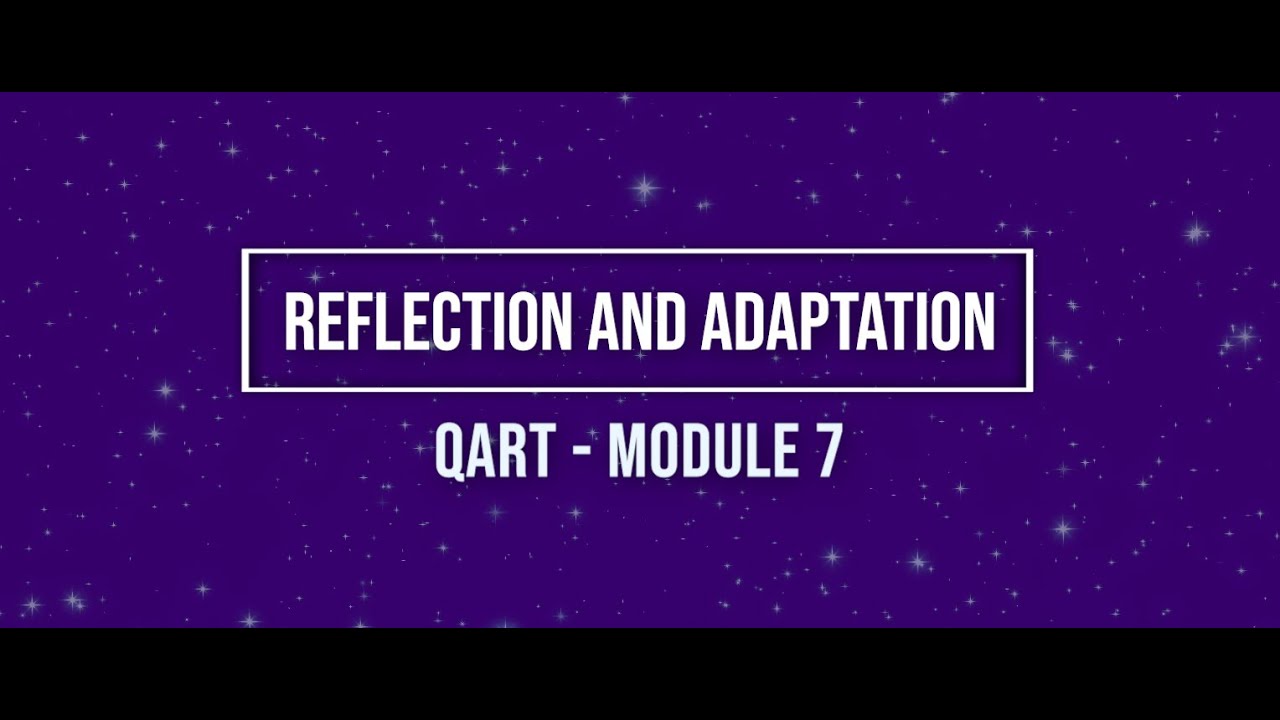 REFLECTION AND ADAPTATION

QART - MODULE 7